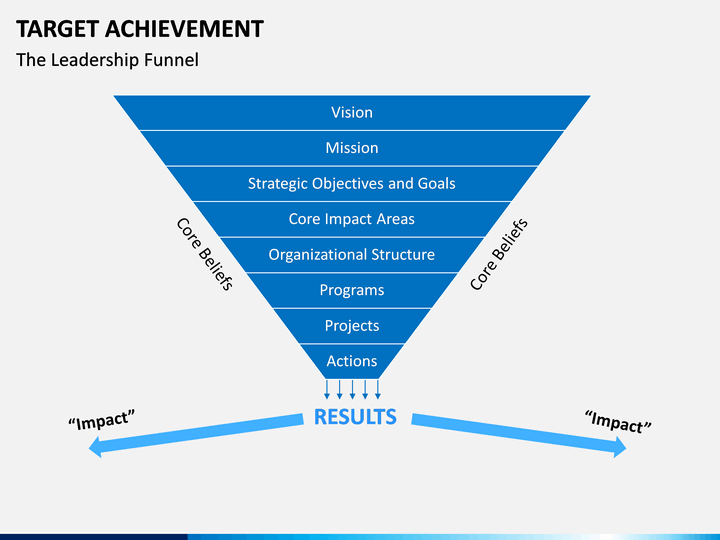 TARGET ACHIEVEMENT

The Leadership Funnel

Vision

Mission

Strategic Objectives and Goals

Core Impact Areas

Organizational Structure

Programs

Projects

Actions

Core Beliefs

Core Beliefs

RESULTS

"Impact"

"Impact"